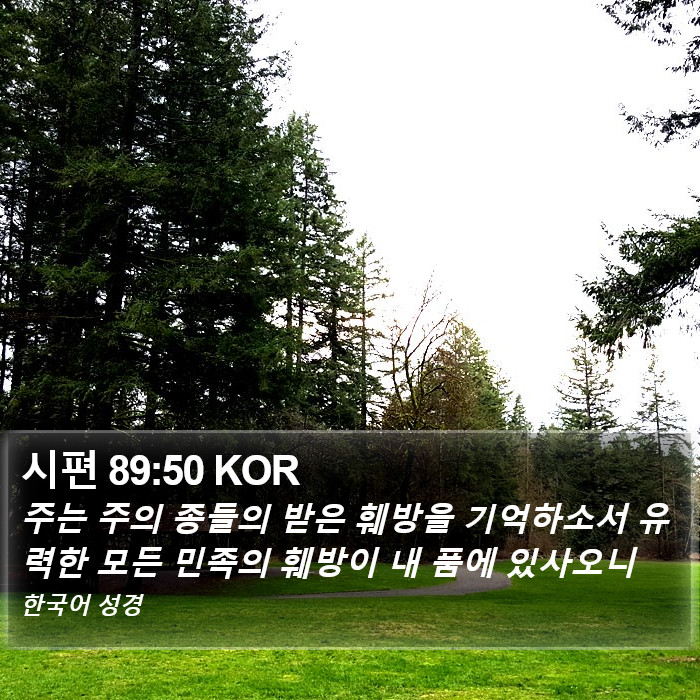 시편 89:50 KOR

주는 주의 종들의 받은 훼방을 기억하소서 유력한 모든 민족의 훼방이 내 품에 있사오니

한국어 성경